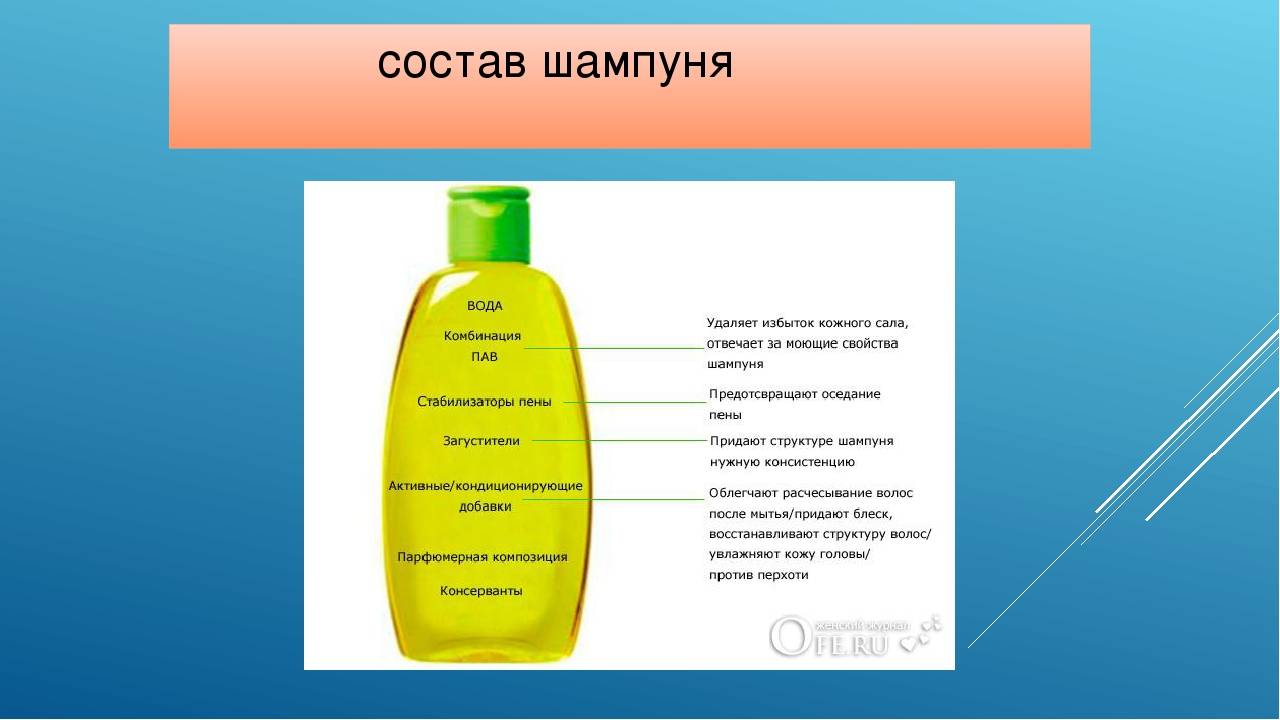 состав шампуня

ВОДА

Комбинация ПАВ

Стабилизаторы пены

Загустители

Активные/кондиционирующие добавки

Парфюмерная композиция

Консерванты

Удаляет избыток кожного сала, отвечает за моющие свойства шампуня

Предотсвращают оседание пены

Придают структуре шампуня нужную консистенцию

Облегчают расчесывание волос после мытья/придают блеск, восстанавливают структуру волос/ увлажняют кожу головы/ против перхоти

женский журнал OFE.RU